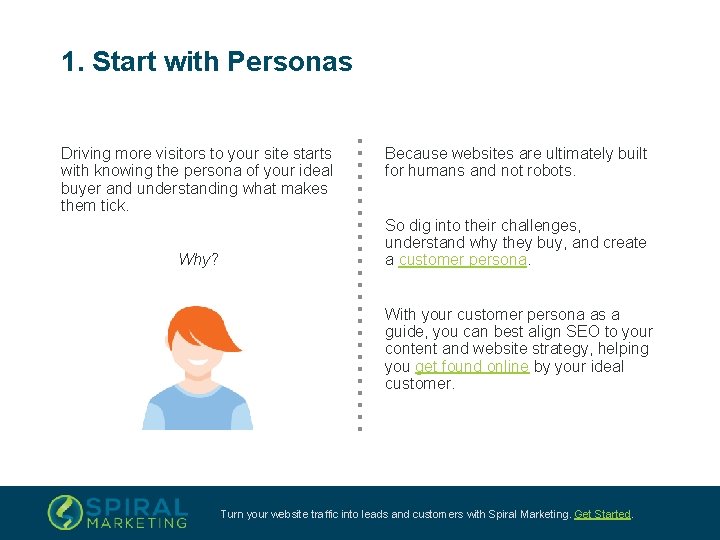 1. Start with Personas

Driving more visitors to your site starts with knowing the persona of your ideal buyer and understanding what makes them tick.

Why?

Because websites are ultimately built for humans and not robots.

So dig into their challenges, understand why they buy, and create a customer persona.

With your customer persona as a guide, you can best align SEO to your content and website strategy, helping you get found online by your ideal customer.

SPIRAL MARKETING

Turn your website traffic into leads and customers with Spiral Marketing. Get Started.